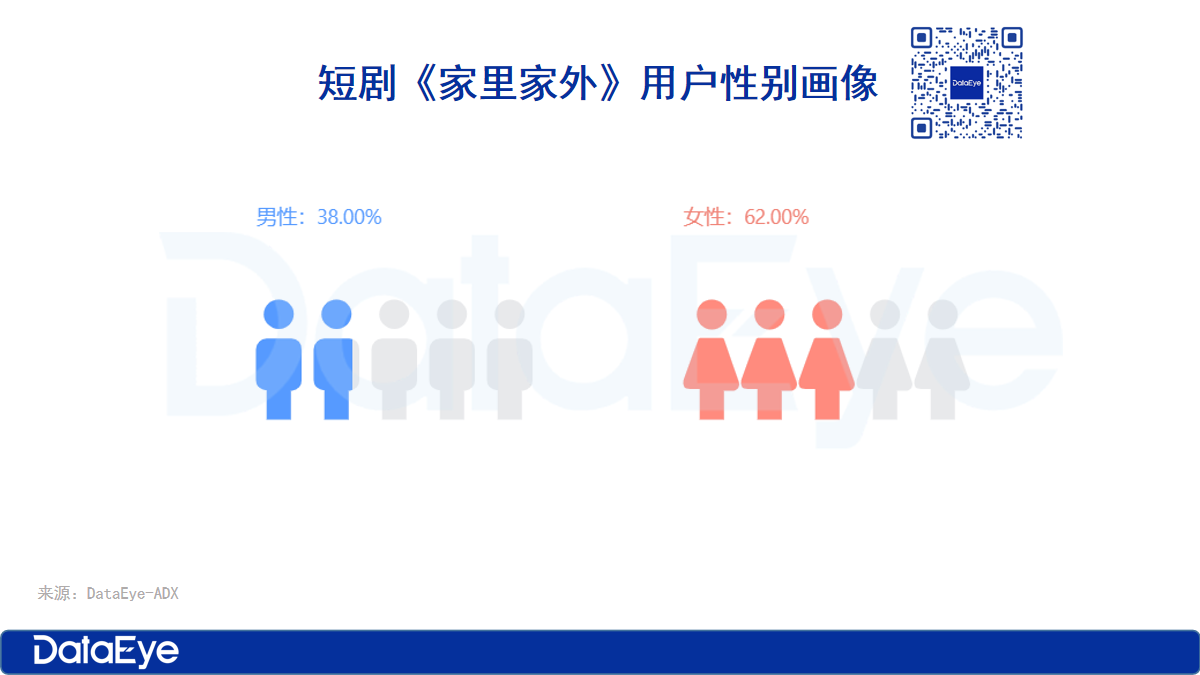 短剧《家里家外》用户性别画像

DataEye

男性：38.00%

女性：62.00%

DataEye

来源：DataEye-ADX

DataEye